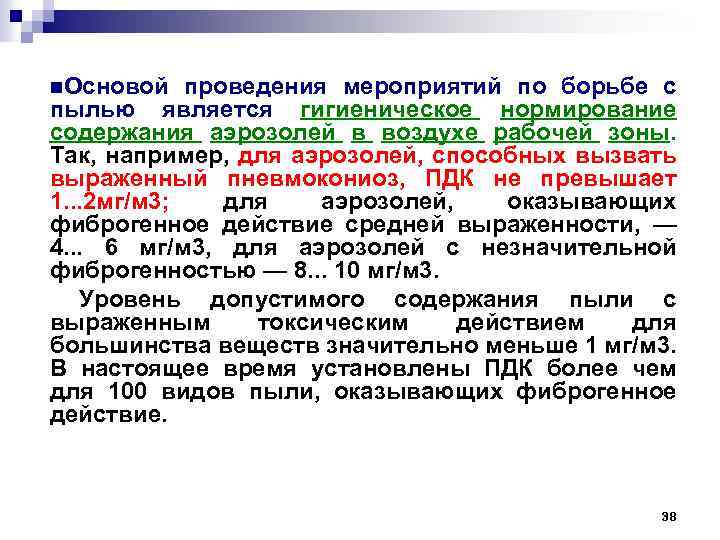 Основой проведения мероприятий по борьбе с пылью является гигиеническое нормирование содержания аэрозолей в воздухе рабочей зоны. Так, например, для аэрозолей, способных вызвать выраженный пневмокониоз, ПДК не превышает 1...2мг/м3; для аэрозолей, оказывающих фиброгенное действие средней выраженности, — 4... 6 мг/м3, для аэрозолей с незначительной фиброгенностью — 8... 10 мг/м3.

Уровень допустимого содержания пыли с выраженным токсическим действием для большинства веществ значительно меньше 1 мг/м3. В настоящее время установлены ПДК более чем для 100 видов пыли, оказывающих фиброгенное действие.

38